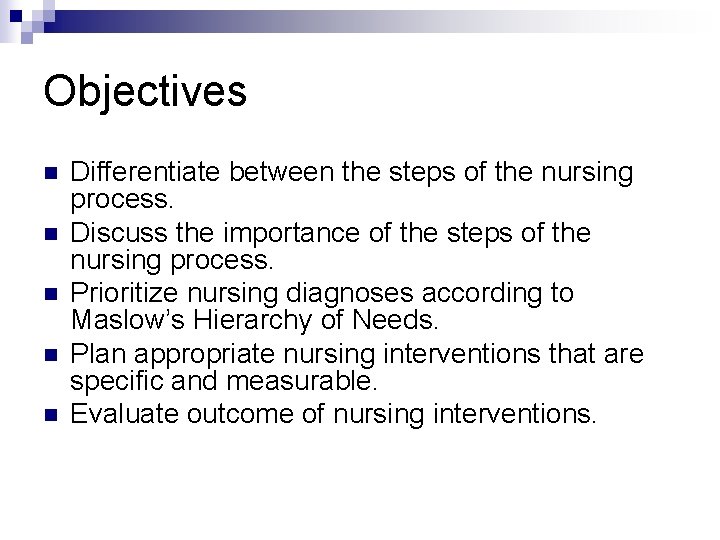 Objectives

- Differentiate between the steps of the nursing process.
- Discuss the importance of the steps of the nursing process.
- Prioritize nursing diagnoses according to Maslow's Hierarchy of Needs.
- Plan appropriate nursing interventions that are specific and measurable.
- Evaluate outcome of nursing interventions.